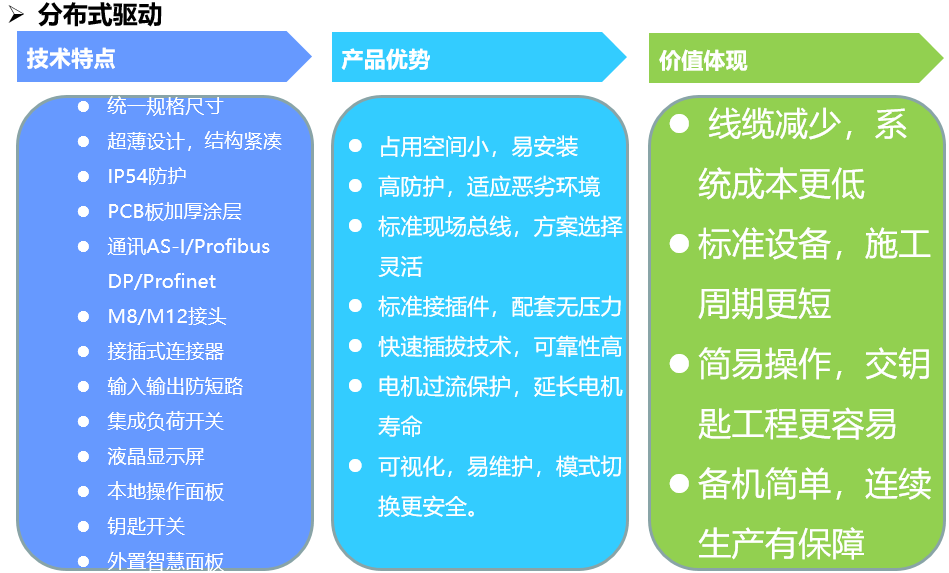 ➢ 分布式驱动

技术特点

- 统一规格尺寸
- 超薄设计，结构紧凑
- IP54防护
- PCB板加厚涂层
- 通讯AS-I/Profibus DP/Profinet
- M8/M12接头
- 接插式连接器
- 输入输出防短路
- 集成负荷开关
- 液晶显示屏
- 本地操作面板
- 钥匙开关
- 外置智慧面板

产品优势

- 占用空间小，易安装
- 高防护，适应恶劣环境
- 标准现场总线，方案选择灵活
- 标准接插件，配套无压力
- 快速插拔技术，可靠性高
- 电机过流保护，延长电机寿命
- 可视化，易维护，模式切换更安全。

价值体现

- 线缆减少，系统成本更低
- 标准设备，施工周期更短
- 简易操作，交钥匙工程更容易
- 备机简单，连续生产有保障